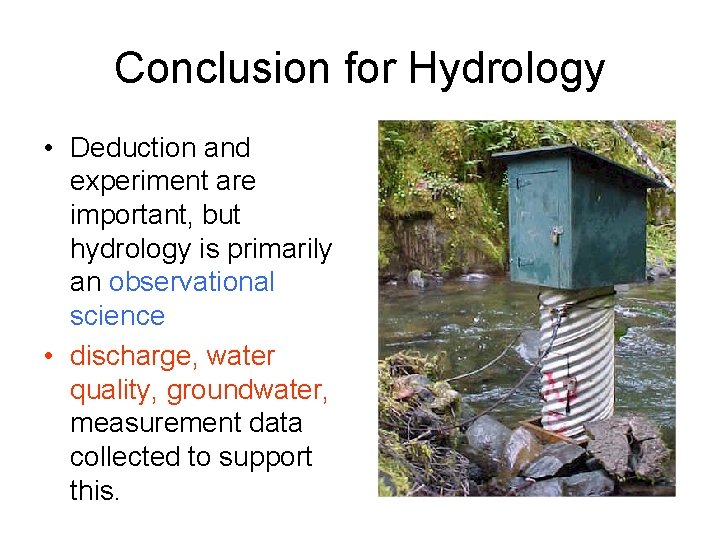 Conclusion for Hydrology

• Deduction and experiment are important, but hydrology is primarily an observational science

• discharge, water quality, groundwater, measurement data collected to support this.